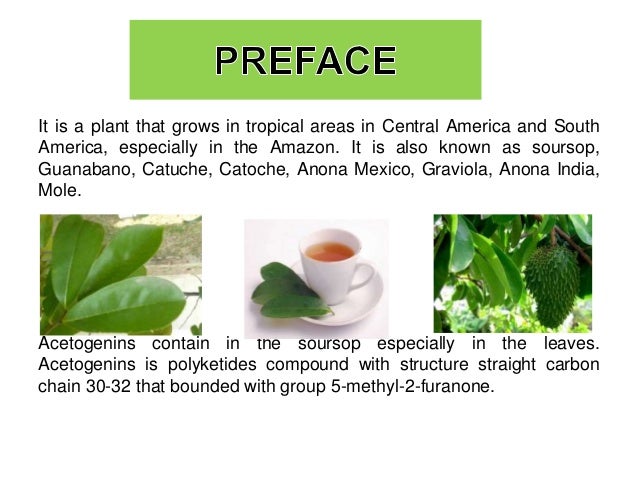 PREFACE

It is a plant that grows in tropical areas in Central America and South America, especially in the Amazon. It is also known as soursop, Guanabano, Catuche, Catoche, Anona Mexico, Graviola, Anona India, Mole.

Acetogenins contain in the soursop especially in the leaves. Acetogenins is polyketides compound with structure straight carbon chain 30-32 that bounded with group 5-methyl-2-furanone.